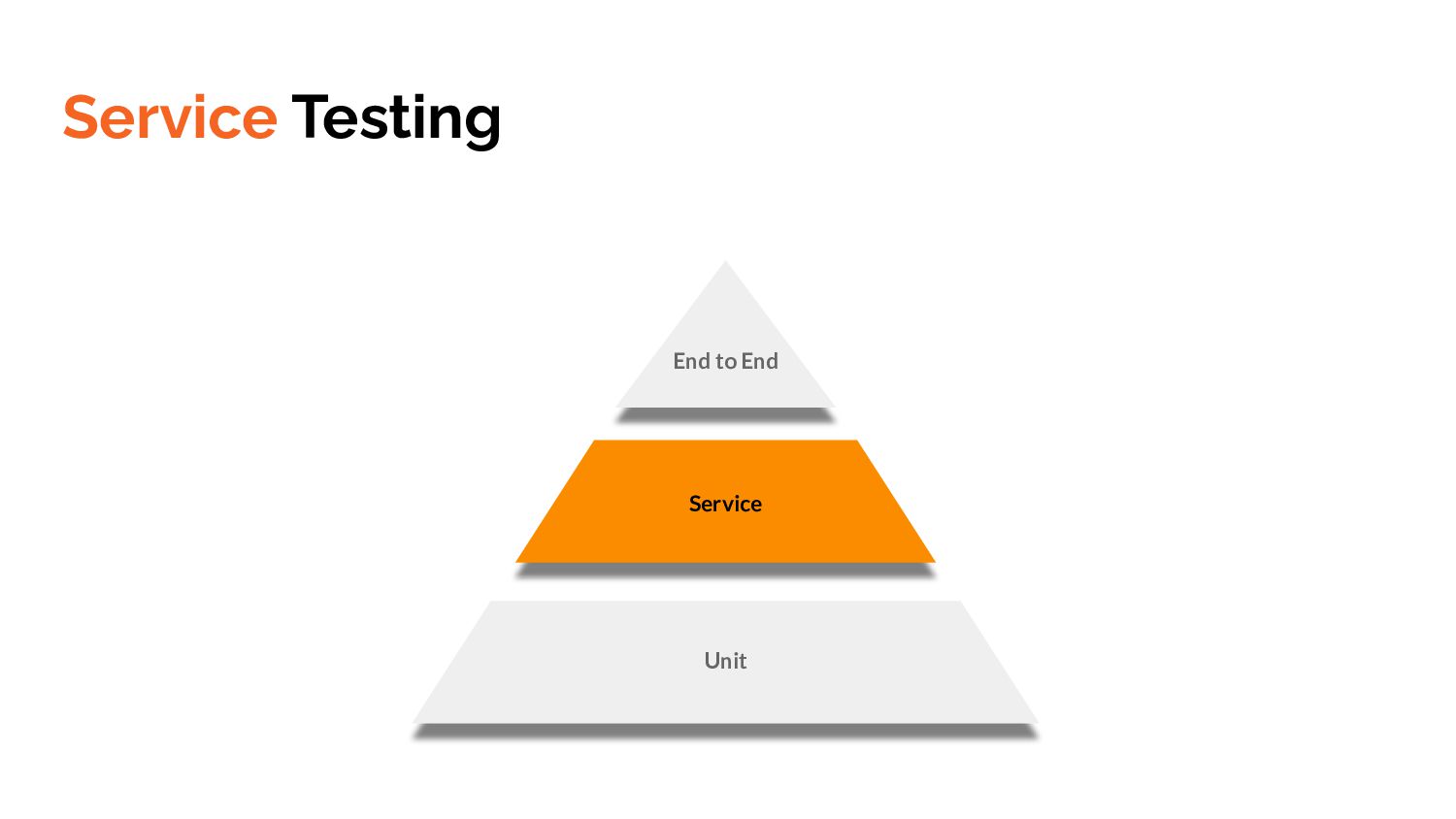 Service Testing

End to End

Service

Unit